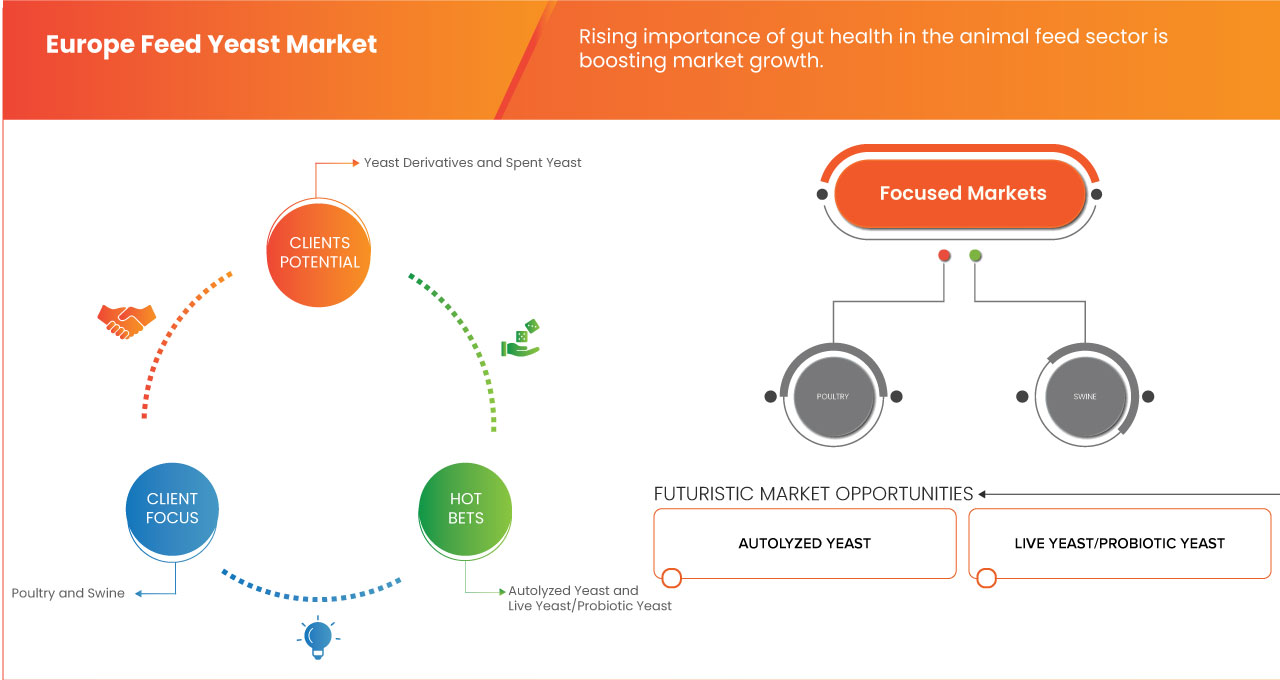 Europe Feed Yeast Market

Rising importance of gut health in the animal feed sector is boosting market growth.

Yeast Derivatives and Spent Yeast

CLIENTS POTENTIAL

CLIENT FOCUS

HOT BETS

Poultry and Swine

Autolyzed Yeast and Live Yeast/Probiotic Yeast

Focused Markets

POULTRY

SWINE

FUTURISTIC MARKET OPPORTUNITIES

AUTOLYZED YEAST

LIVE YEAST/PROBIOTIC YEAST